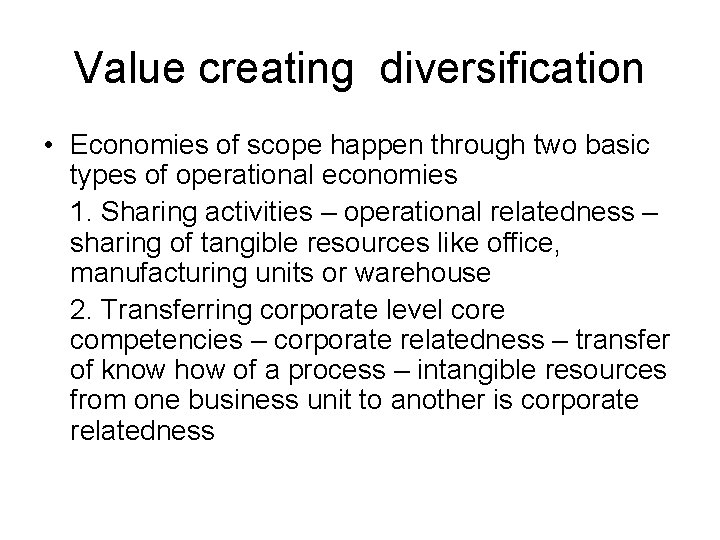 Value creating diversification

• Economies of scope happen through two basic types of operational economies

1. Sharing activities – operational relatedness – sharing of tangible resources like office, manufacturing units or warehouse

2. Transferring corporate level core competencies – corporate relatedness – transfer of know how of a process – intangible resources from one business unit to another is corporate relatedness